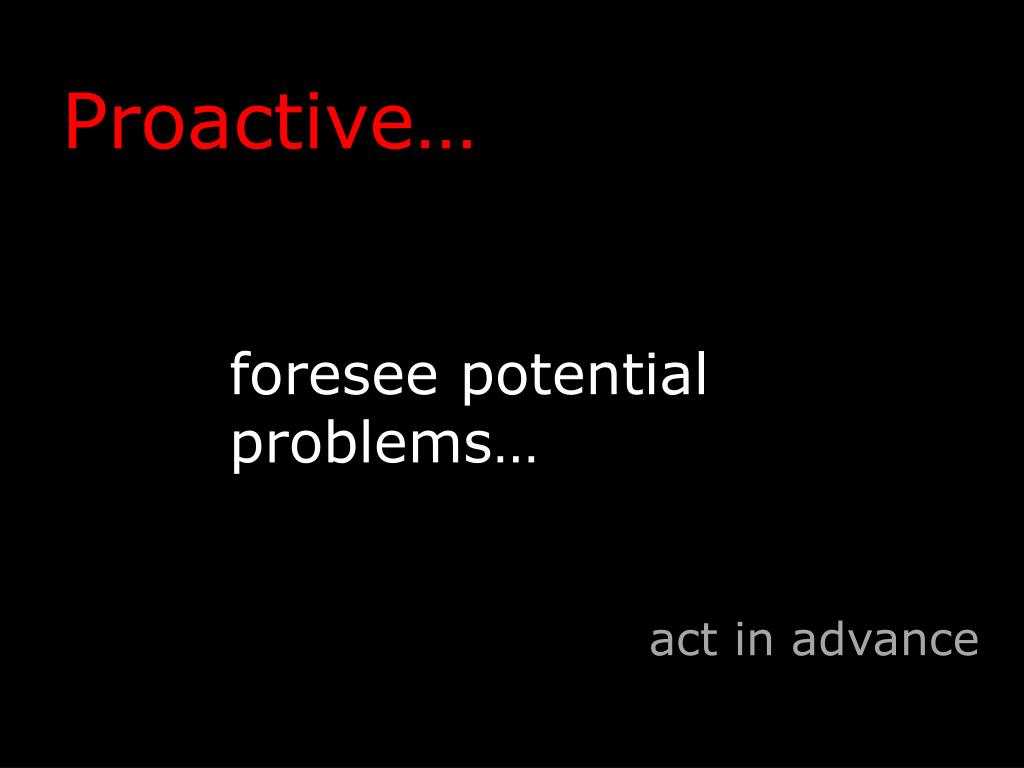 Proactive…

foresee potential problems…

act in advance